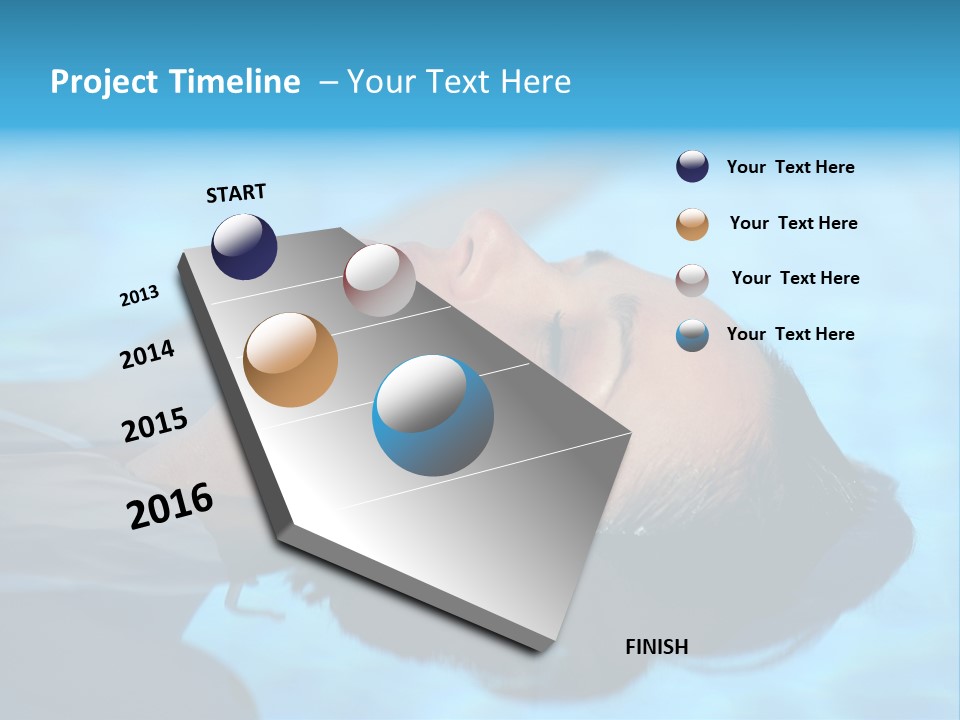 Project Timeline – Your Text Here

START

2013

2014

2015

2016

FINISH

Your Text Here

Your Text Here

Your Text Here

Your Text Here